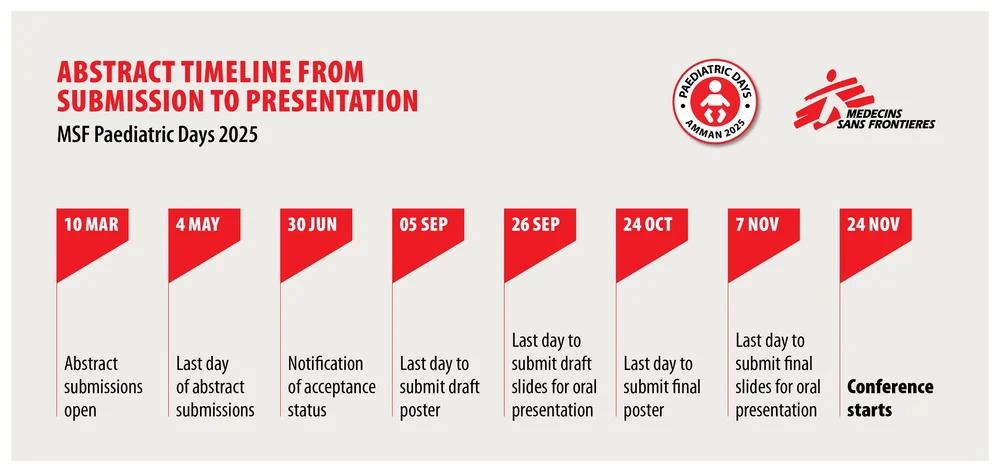 ABSTRACT TIMELINE FROM SUBMISSION TO PRESENTATION

MSF Paediatric Days 2025

PAEDIATRIC DAYS
AMMAN 2025

MEDECINS SANS FRONTIERES

10 MAR

Abstract submissions open

4 MAY

Last day of abstract submissions

30 JUN

Notification of acceptance status

05 SEP

Last day to submit draft poster

26 SEP

Last day to submit draft slides for oral presentation

24 OCT

Last day to submit final poster

7 NOV

Last day to submit final slides for oral presentation

24 NOV

Conference starts